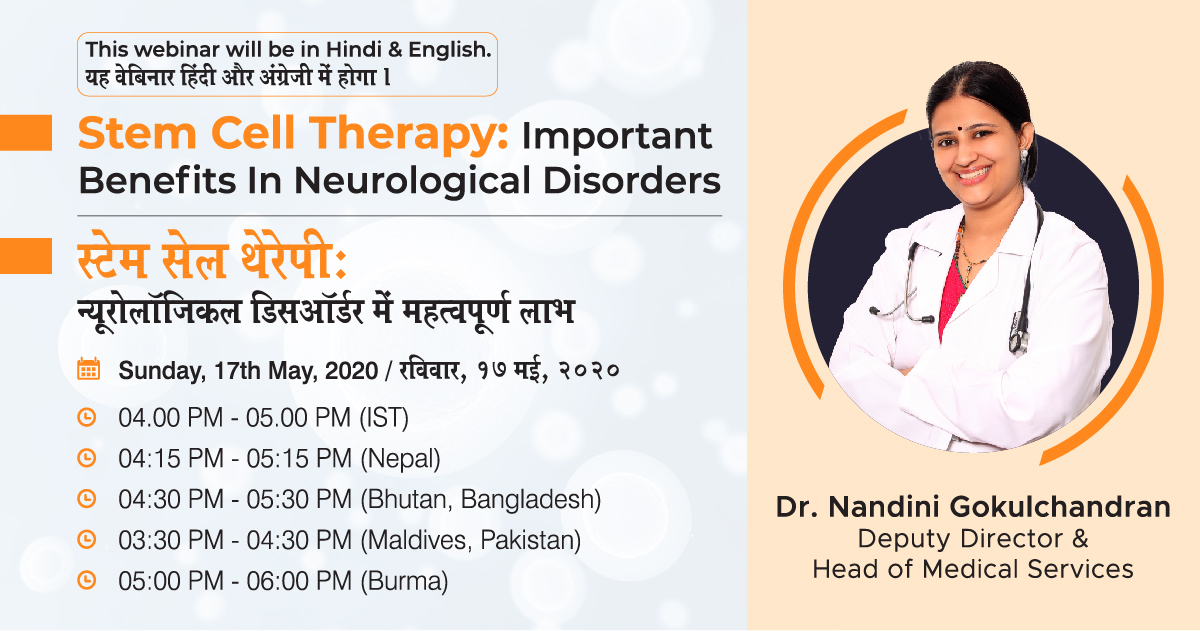 This webinar will be in Hindi & English.
यह वेबिनार हिंदी और अंग्रेजी में होगा l

Stem Cell Therapy: Important Benefits In Neurological Disorders

स्टेम सेल थेरेपी:
न्यूरोलॉजिकल डिसऑर्डर में महत्वपूर्ण लाभ

Sunday, 17th May, 2020 / रविवार, १७ मई, २०२०

04.00 PM - 05.00 PM (IST)

04:15 PM - 05:15 PM (Nepal)

04:30 PM - 05:30 PM (Bhutan, Bangladesh)

03:30 PM - 04:30 PM (Maldives, Pakistan)

05:00 PM - 06:00 PM (Burma)

Dr. Nandini Gokulchandran
Deputy Director &
Head of Medical Services